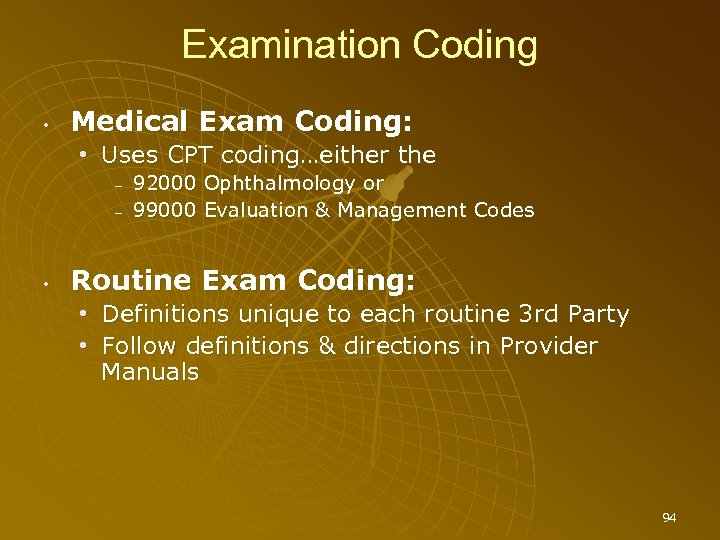 Examination Coding

• Medical Exam Coding:
  • Uses CPT coding…either the
    – 92000 Ophthalmology or
    – 99000 Evaluation & Management Codes

• Routine Exam Coding:
  • Definitions unique to each routine 3rd Party
  • Follow definitions & directions in Provider Manuals

94